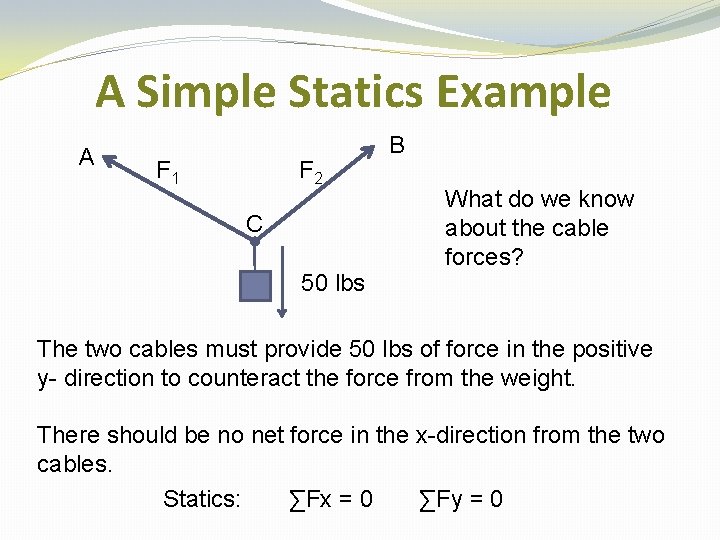 A Simple Statics Example

A

$F_1$

$F_2$

B

C

50 lbs

What do we know about the cable forces?

The two cables must provide 50 lbs of force in the positive y- direction to counteract the force from the weight.

There should be no net force in the x-direction from the two cables.

Statics: $\sum Fx = 0$ $\sum Fy = 0$